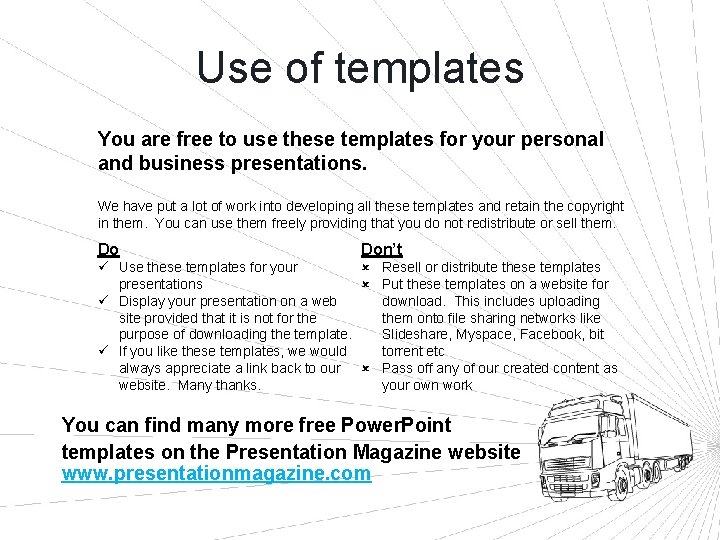 Use of templates

You are free to use these templates for your personal and business presentations.

We have put a lot of work into developing all these templates and retain the copyright in them. You can use them freely providing that you do not redistribute or sell them.

Do
✓ Use these templates for your presentations
✓ Display your presentation on a web site provided that it is not for the purpose of downloading the template.
✓ If you like these templates, we would always appreciate a link back to our website. Many thanks.

Don't
× Resell or distribute these templates
× Put these templates on a website for download. This includes uploading them onto file sharing networks like Slideshare, Myspace, Facebook, bit torrent etc
× Pass off any of our created content as your own work

You can find many more free PowerPoint templates on the Presentation Magazine website www.presentationmagazine.com